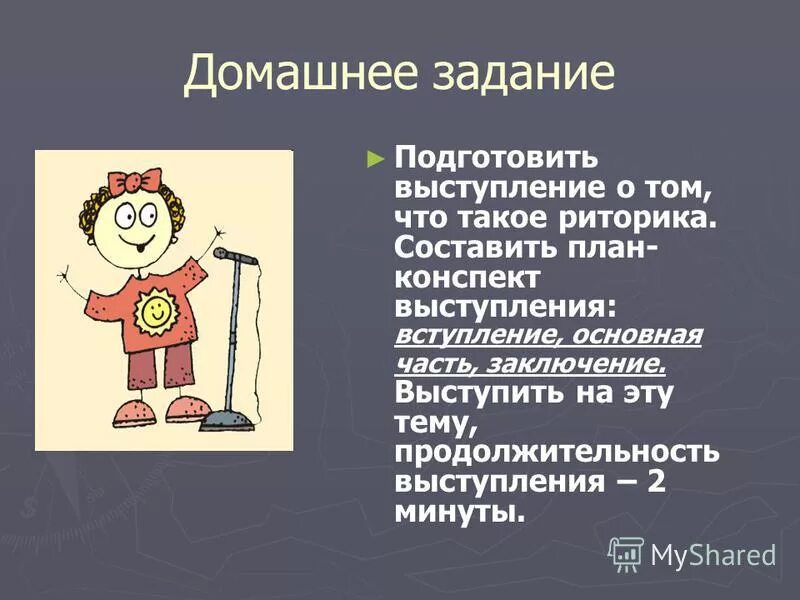 Домашнее задание

► Подготовить выступление о том, что такое риторика. Составить план-конспект выступления: вступление, основная часть, заключение. Выступить на эту тему, продолжительность выступления – 2 минуты.

MyShared